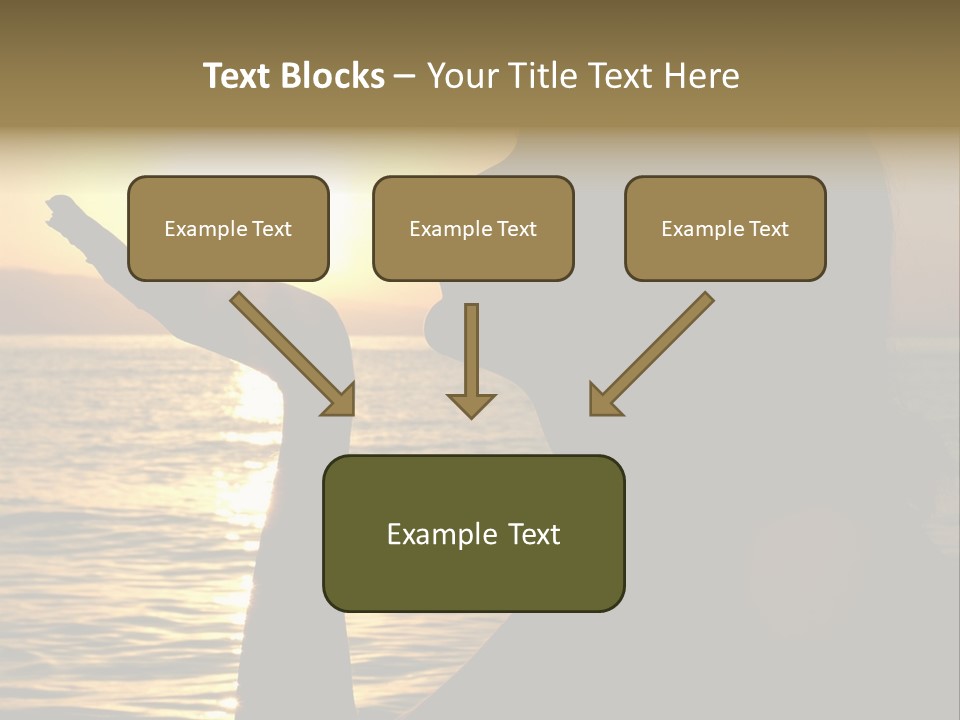 Text Blocks – Your Title Text Here

Example Text

Example Text

Example Text

Example Text